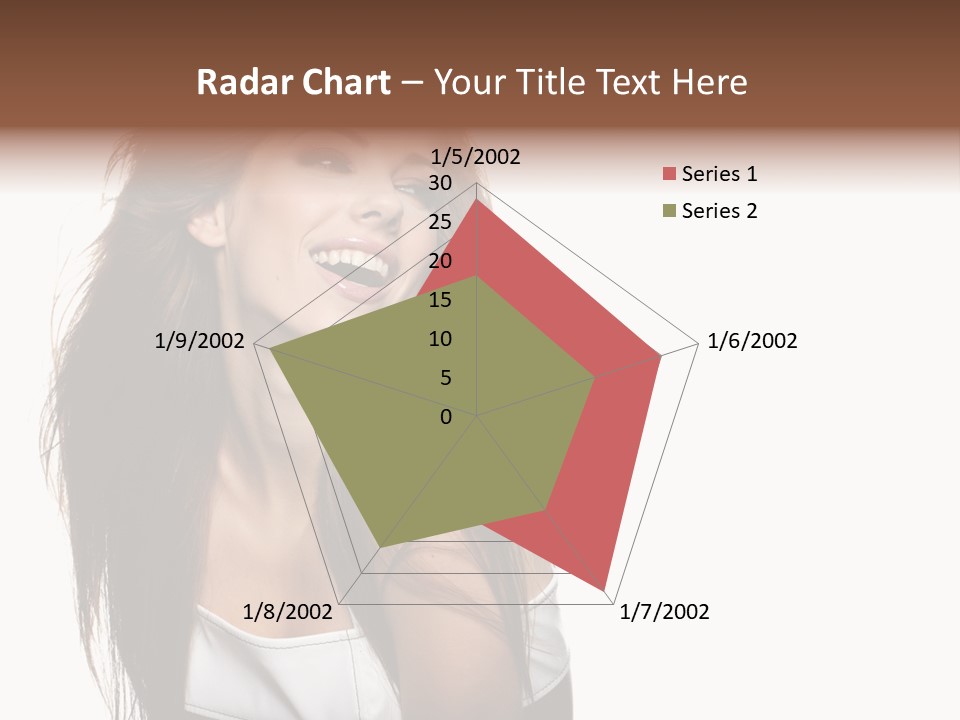 Radar Chart – Your Title Text Here

1/5/2002
30
25
20
15
10
5
0
1/6/2002
1/7/2002
1/8/2002
1/9/2002

Series 1
Series 2